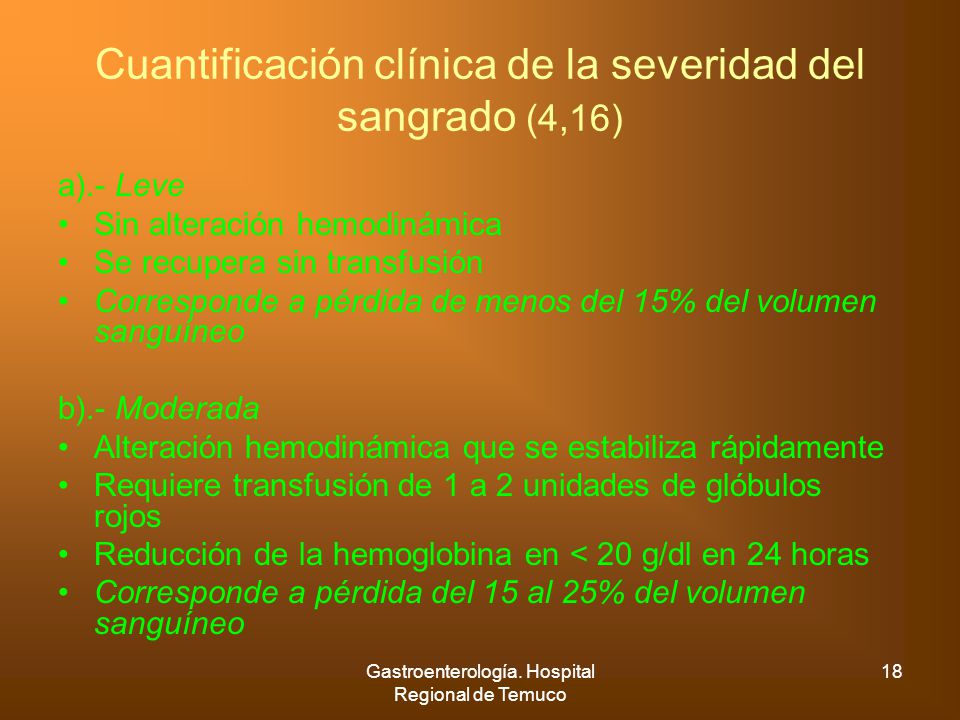 Cuantificación clínica de la severidad del sangrado (4,16)

a).- Leve
• Sin alteración hemodinámica
• Se recupera sin transfusión
• Corresponde a pérdida de menos del 15% del volumen sanguíneo

b).- Moderada
• Alteración hemodinámica que se estabiliza rápidamente
• Requiere transfusión de 1 a 2 unidades de glóbulos rojos
• Reducción de la hemoglobina en < 20 g/dl en 24 horas
• Corresponde a pérdida del 15 al 25% del volumen sanguíneo

Gastroenterología. Hospital Regional de Temuco

18